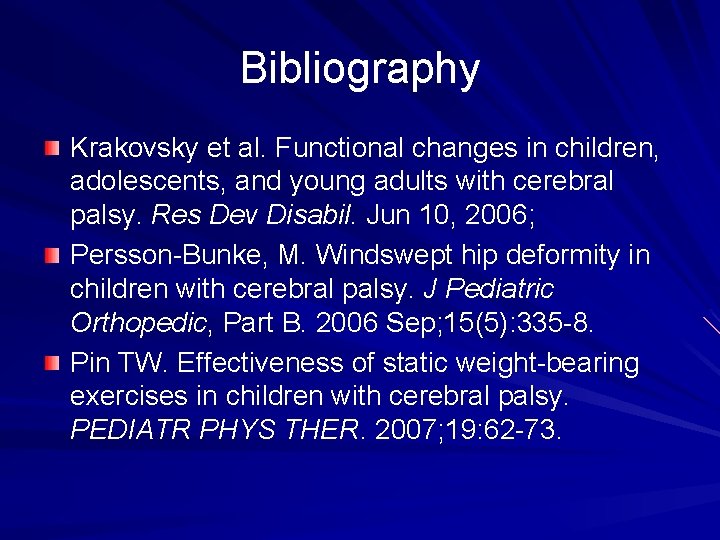 Bibliography

Krakovsky et al. Functional changes in children, adolescents, and young adults with cerebral palsy. Res Dev Disabil. Jun 10, 2006;

Persson-Bunke, M. Windswept hip deformity in children with cerebral palsy. J Pediatric Orthopedic, Part B. 2006 Sep;15(5):335-8.

Pin TW. Effectiveness of static weight-bearing exercises in children with cerebral palsy. PEDIATR PHYS THER. 2007;19:62-73.